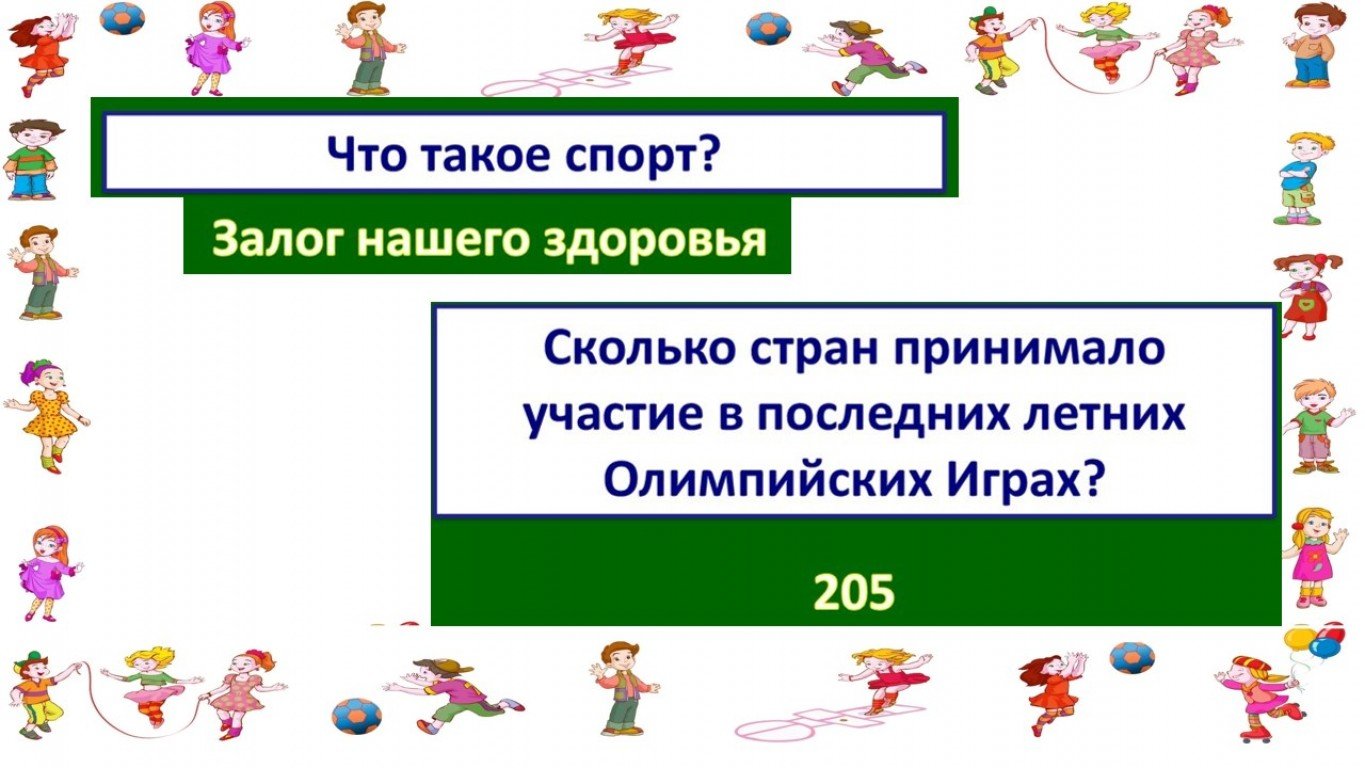 Что такое спорт?

Залог нашего здоровья

Сколько стран принимало участие в последних летних Олимпийских Играх?

205